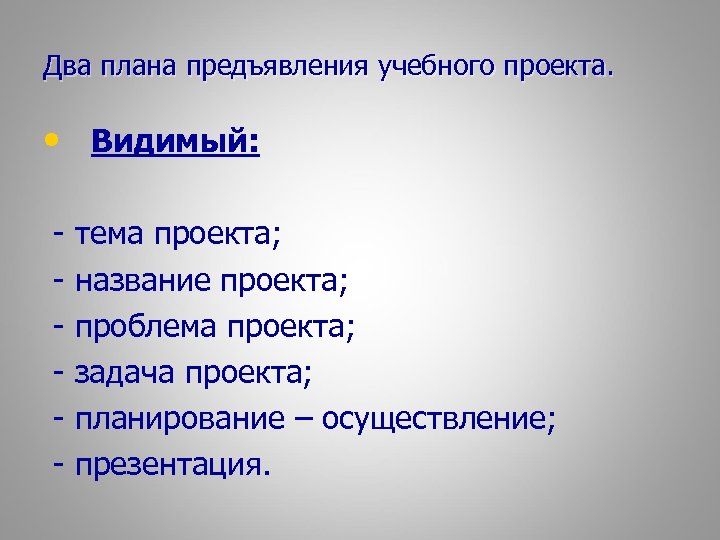 Два плана предъявления учебного проекта.

• Видимый:

- тема проекта;
- название проекта;
- проблема проекта;
- задача проекта;
- планирование – осуществление;
- презентация.